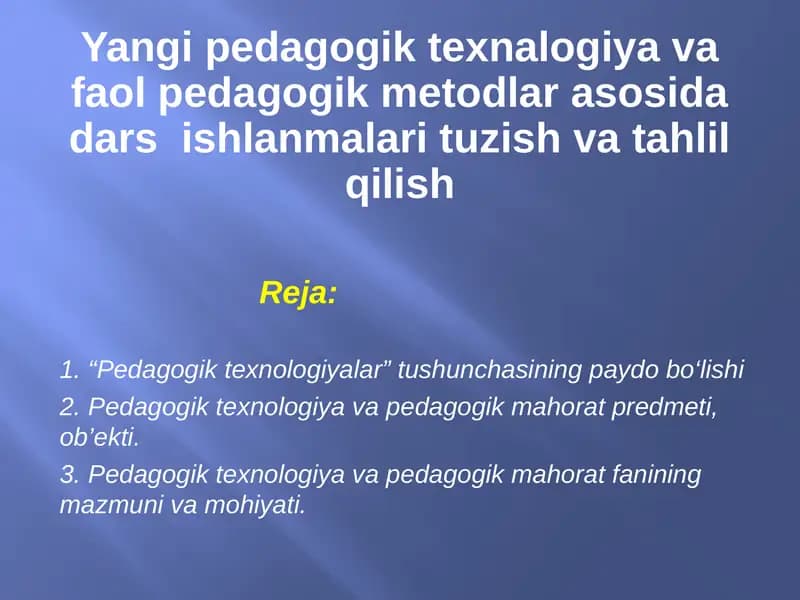 Yangi pedagogik texnalogiya va faol pedagogik metodlar asosida dars ishlanmalari tuzish va tahlil qilish

Reja:

1. “Pedagogik texnologiyalar” tushunchasining paydo bo‘lishi

2. Pedagogik texnologiya va pedagogik mahorat predmeti, ob’ekti.

3. Pedagogik texnologiya va pedagogik mahorat fanining mazmuni va mohiyati.